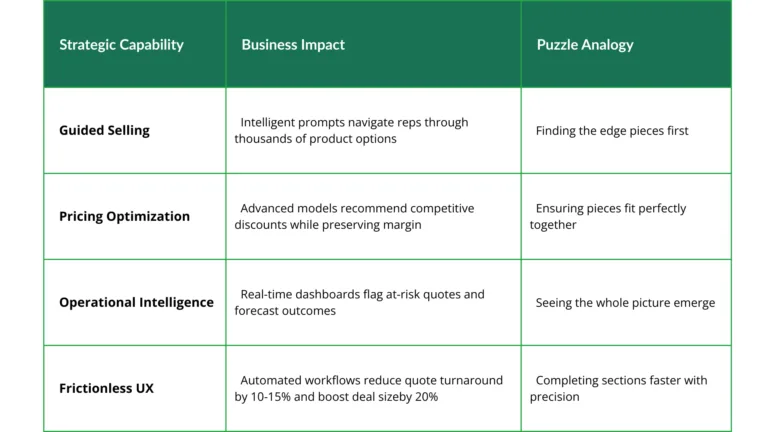 | Strategic Capability | Business Impact | Puzzle Analogy |
|---|---|---|
| Guided Selling | Intelligent prompts navigate reps through thousands of product options | Finding the edge pieces first |
| Pricing Optimization | Advanced models recommend competitive discounts while preserving margin | Ensuring pieces fit perfectly together |
| Operational Intelligence | Real-time dashboards flag at-risk quotes and forecast outcomes | Seeing the whole picture emerge |
| Frictionless UX | Automated workflows reduce quote turnaround by 10-15% and boost deal sizeby 20% | Completing sections faster with precision |